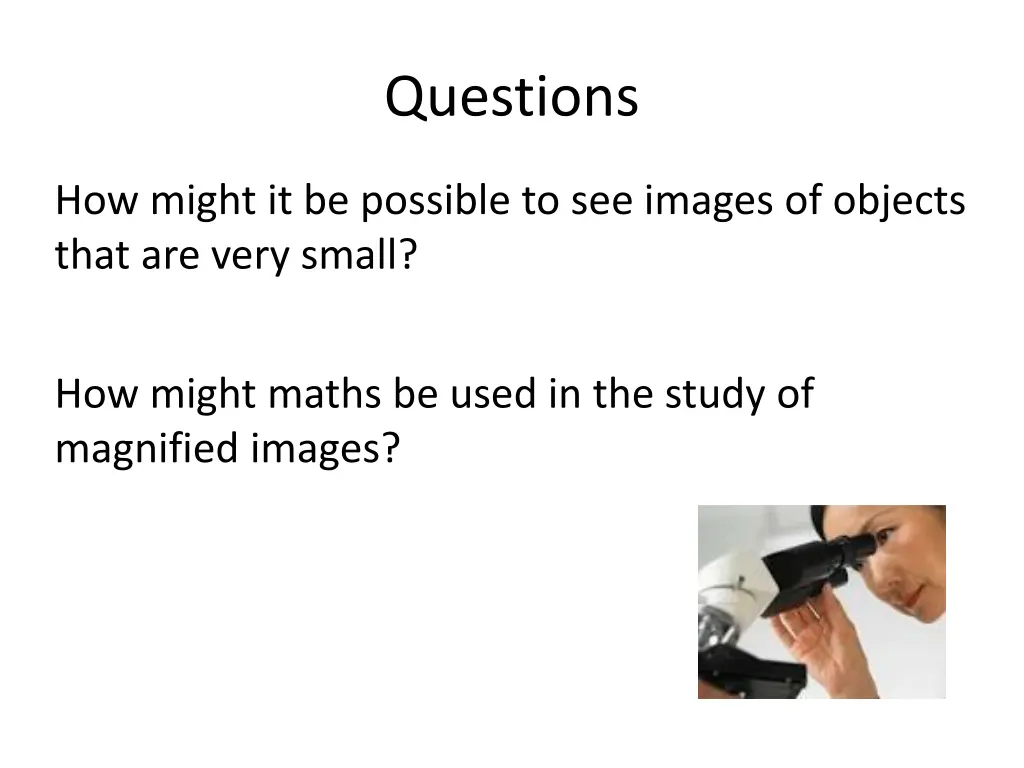 Questions

How might it be possible to see images of objects that are very small?

How might maths be used in the study of magnified images?